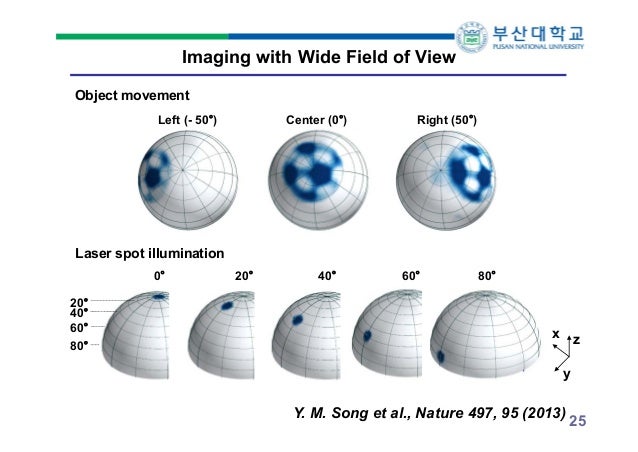 부산대학교
PUSAN NATIONAL UNIVERSITY

Imaging with Wide Field of View

Object movement

Left (- 50°)

Center (0°)

Right (50°)

Laser spot illumination

0°

20°

40°

60°

80°

20°
40°
60°
80°

x
z
y

Y. M. Song et al., Nature 497, 95 (2013)

25